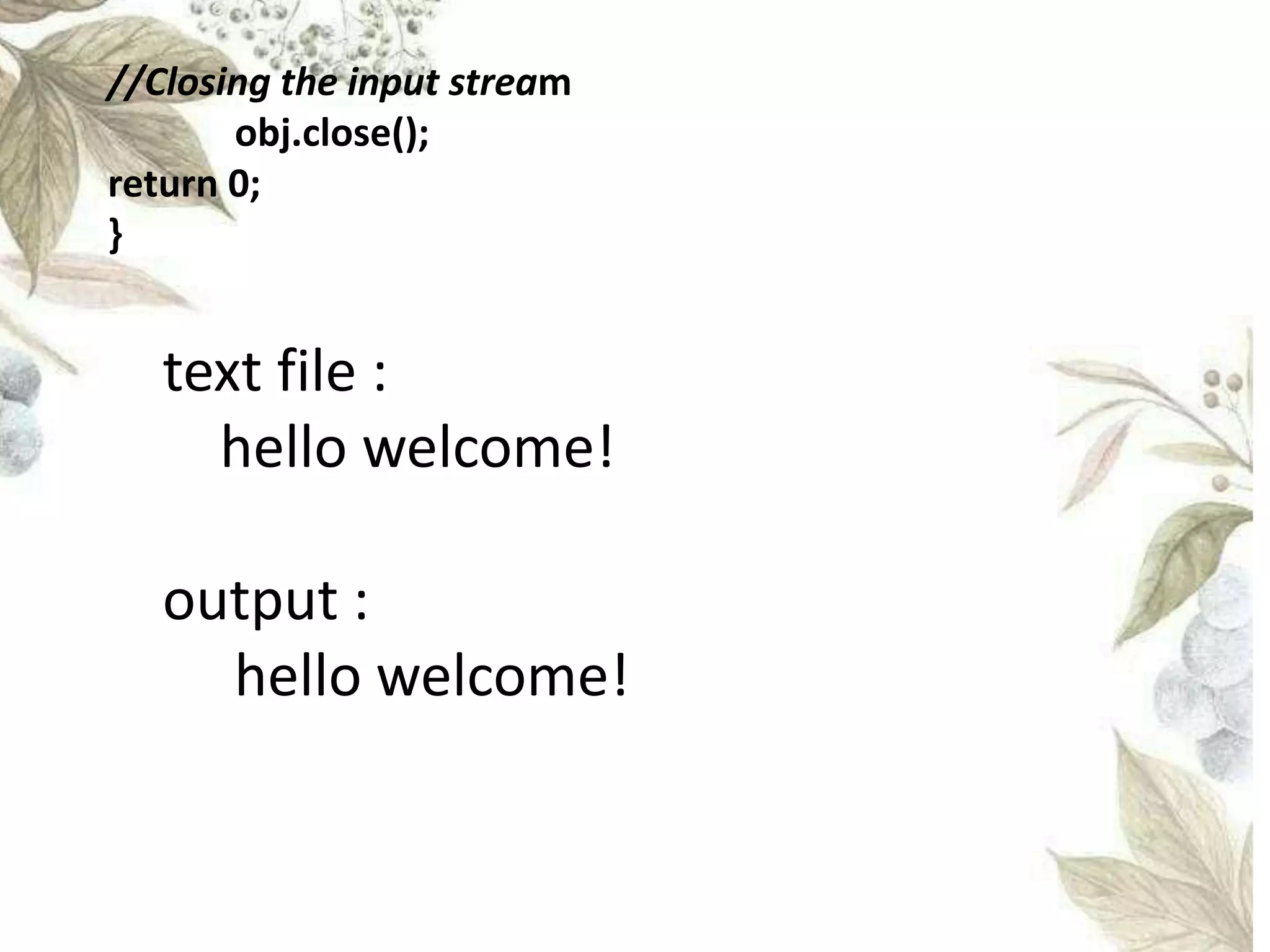 //Closing the input stream
obj.close();
return 0;
}

text file :
hello welcome!

output :
hello welcome!